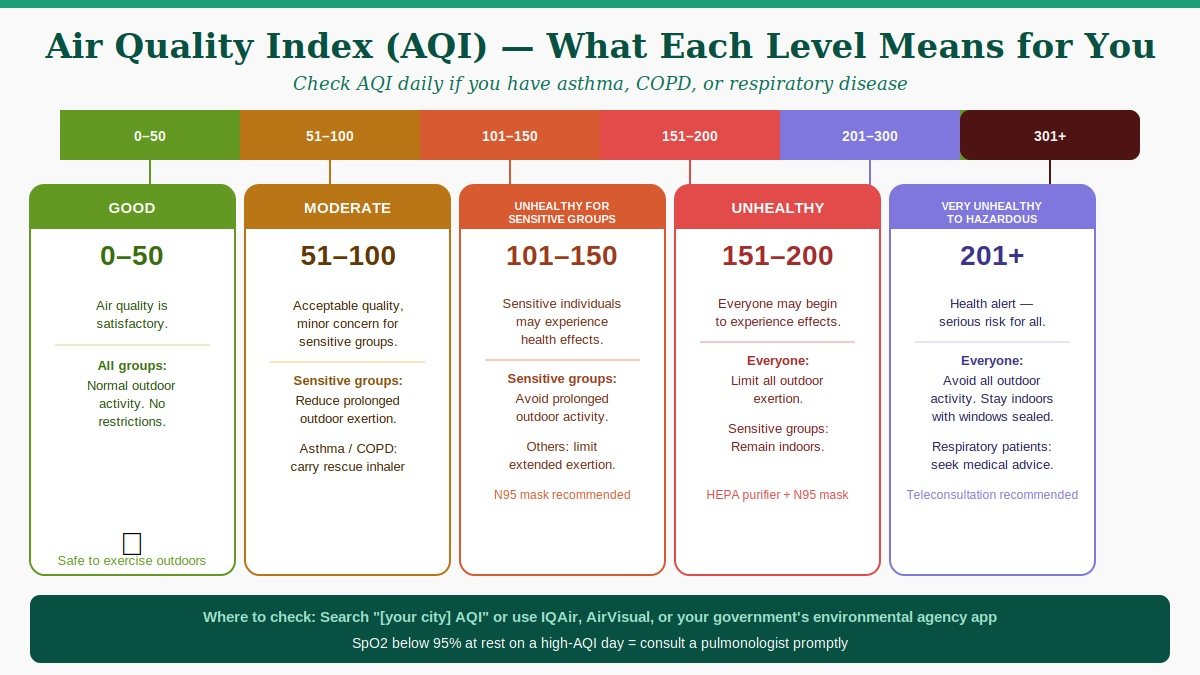 Air Quality Index (AQI) — What Each Level Means for You

Check AQI daily if you have asthma, COPD, or respiratory disease

0–50
51–100
101–150
151–200
201–300
301+

GOOD

0–50

Air quality is satisfactory.

All groups:
Normal outdoor activity. No restrictions.

Safe to exercise outdoors

MODERATE

51–100

Acceptable quality, minor concern for sensitive groups.

Sensitive groups:
Reduce prolonged outdoor exertion.

Asthma / COPD: carry rescue inhaler

UNHEALTHY FOR SENSITIVE GROUPS

101–150

Sensitive individuals may experience health effects.

Sensitive groups:
Avoid prolonged outdoor activity.

Others: limit extended exertion.

N95 mask recommended

UNHEALTHY

151–200

Everyone may begin to experience effects.

Everyone:
Limit all outdoor exertion.

Sensitive groups: Remain indoors.

HEPA purifier + N95 mask

VERY UNHEALTHY TO HAZARDOUS

201+

Health alert — serious risk for all.

Everyone:
Avoid all outdoor activity. Stay indoors with windows sealed.

Respiratory patients: seek medical advice.

Teleconsultation recommended

Where to check: Search "[your city] AQI" or use IQAir, AirVisual, or your government's environmental agency app

SpO2 below 95% at rest on a high-AQI day = consult a pulmonologist promptly